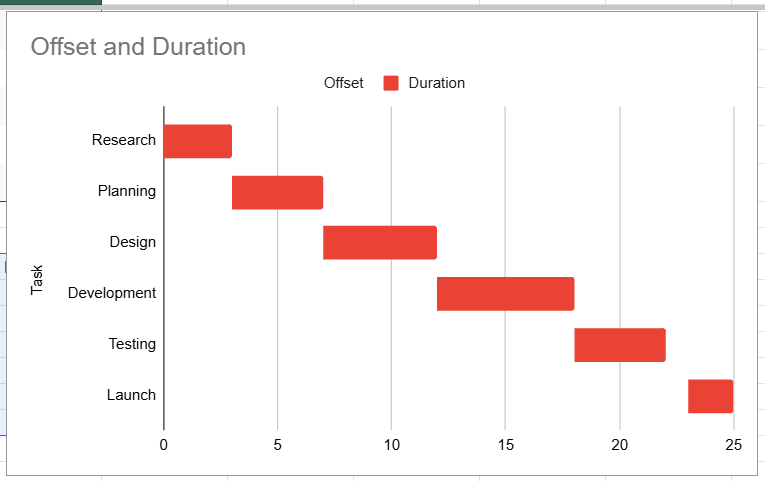 Offset and Duration

Offset Duration

Task

Research
Planning
Design
Development
Testing
Launch

0 5 10 15 20 25